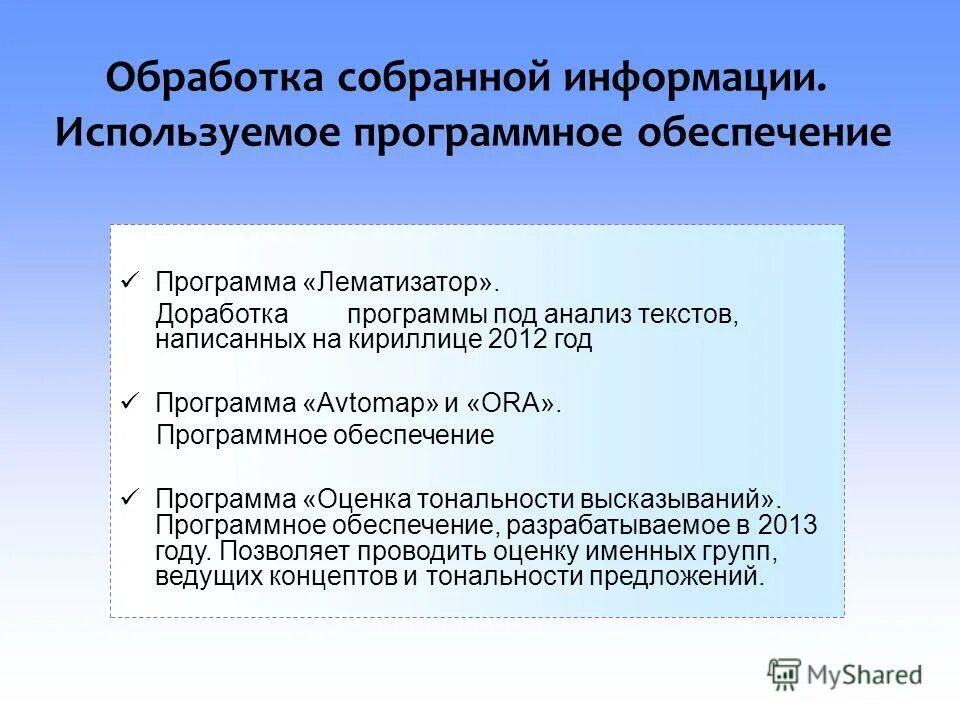 Обработка собранной информации. Используемое программное обеспечение

✓ Программа «Лематизатор».
Доработка программы под анализ текстов, написанных на кириллице 2012 год

✓ Программа «Avtomap» и «ORA».
Программное обеспечение

✓ Программа «Оценка тональности высказываний». Программное обеспечение, разрабатываемое в 2013 году. Позволяет проводить оценку именных групп, ведущих концептов и тональности предложений.

MyShared